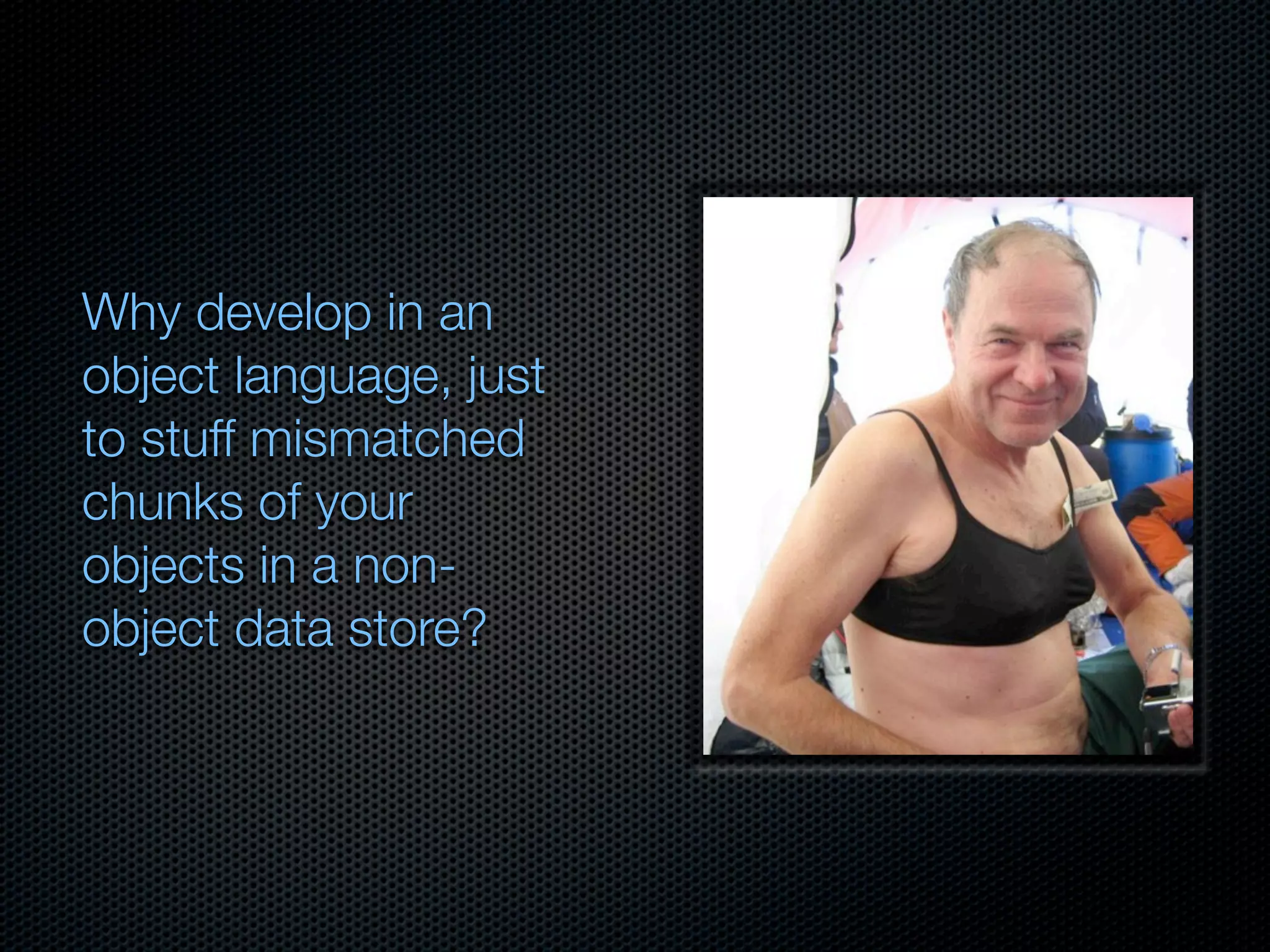 Why develop in an object language, just to stuff mismatched chunks of your objects in a non-object data store?